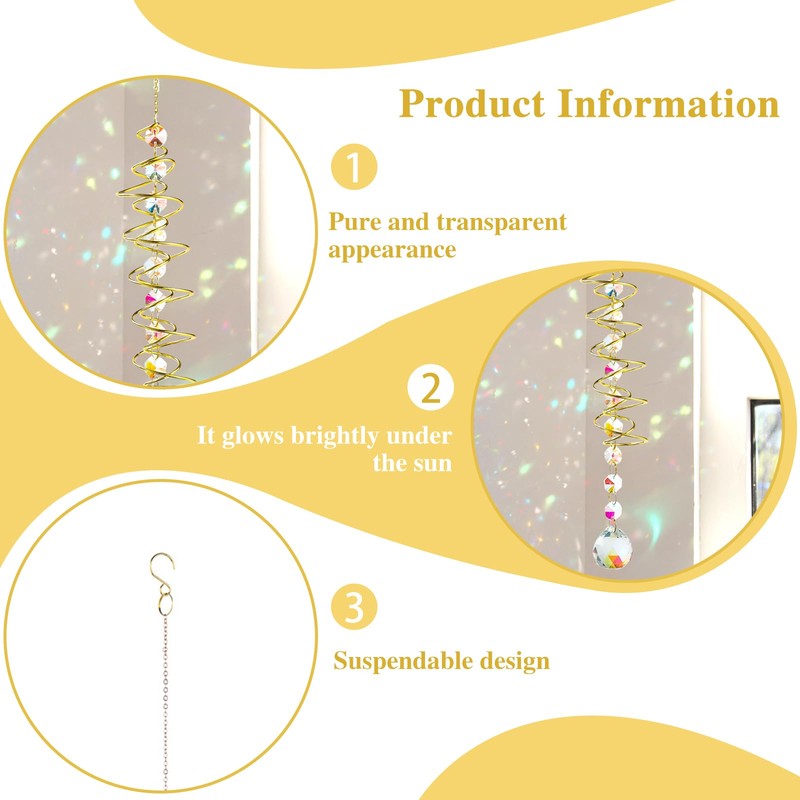 Product Information

1

Pure and transparent appearance

2

It glows brightly under the sun

3

Suspendable design